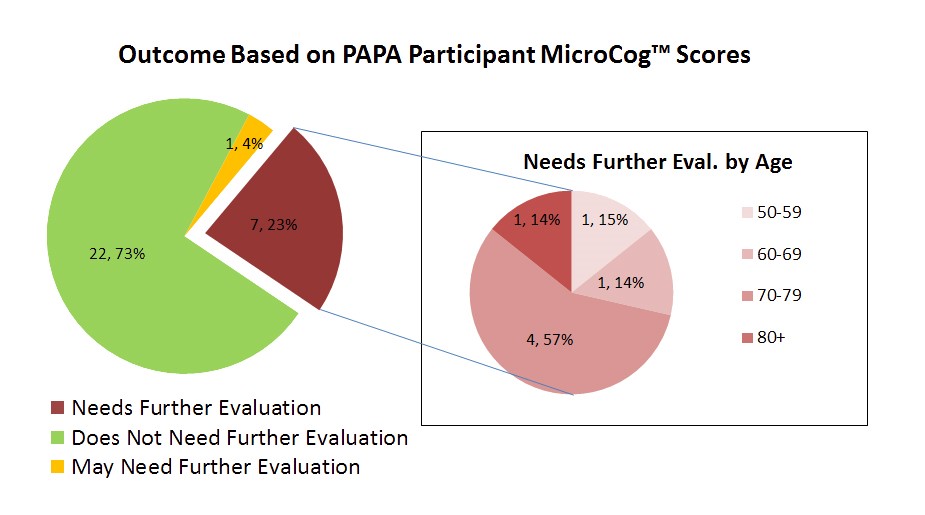 Outcome Based on PAPA Participant MicroCog™ Scores

1, 4%

7, 23%

22, 73%

Needs Further Evaluation
Does Not Need Further Evaluation
May Need Further Evaluation

Needs Further Eval. by Age

1, 14%

1, 15%

1, 14%

4, 57%

50-59
60-69
70-79
80+